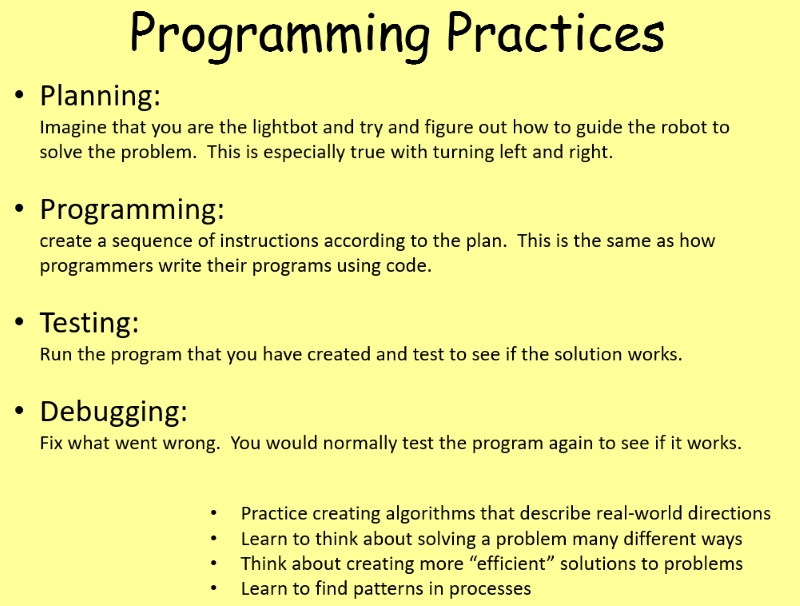 Programming Practices

• Planning:
Imagine that you are the lightbot and try and figure out how to guide the robot to solve the problem. This is especially true with turning left and right.

• Programming:
create a sequence of instructions according to the plan. This is the same as how programmers write their programs using code.

• Testing:
Run the program that you have created and test to see if the solution works.

• Debugging:
Fix what went wrong. You would normally test the program again to see if it works.

• Practice creating algorithms that describe real-world directions
• Learn to think about solving a problem many different ways
• Think about creating more “efficient” solutions to problems
• Learn to find patterns in processes